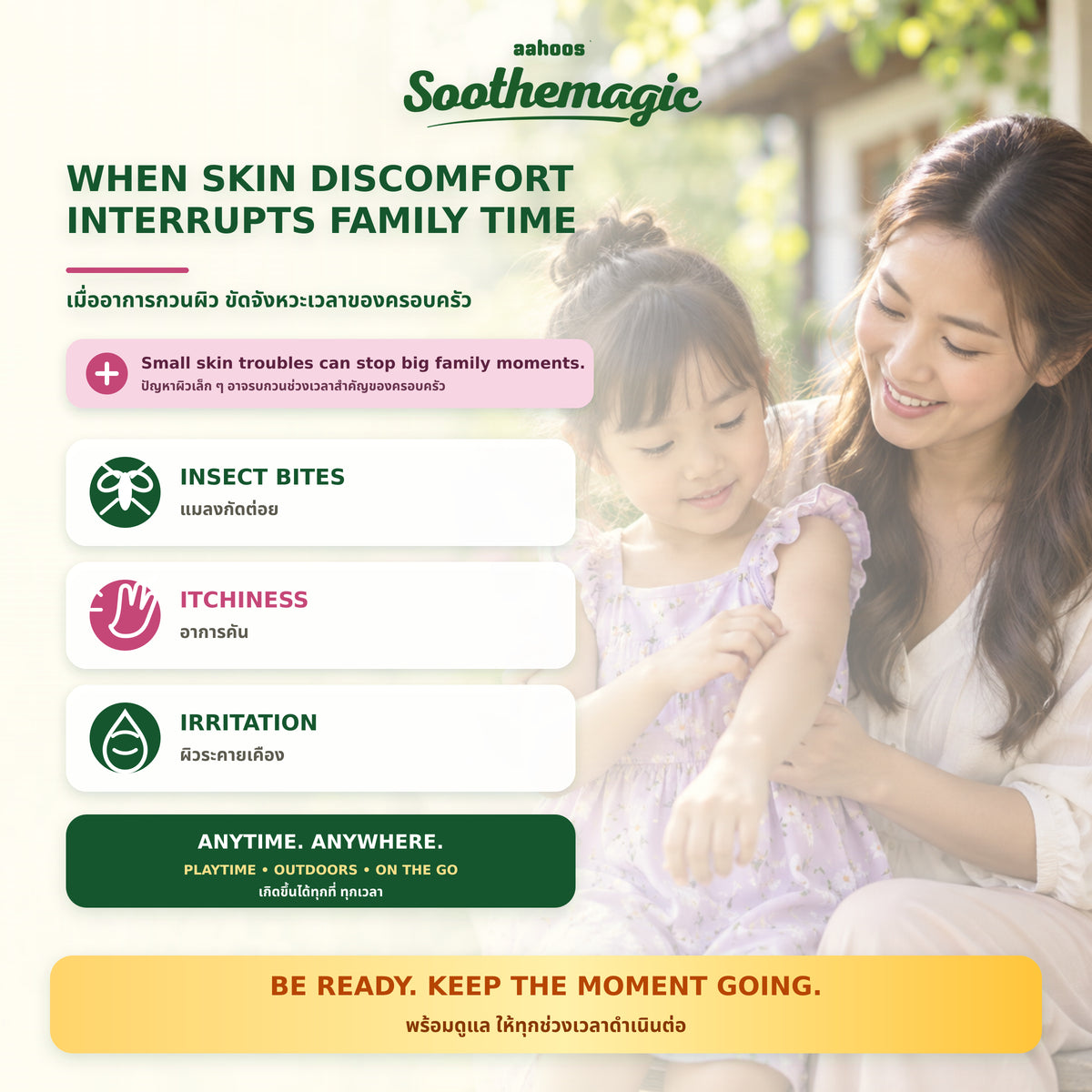 aahoos

Soothemagic

WHEN SKIN DISCOMFORT INTERRUPTS FAMILY TIME

เมื่ออาการกวนผิว ขัดจังหวะเวลาของครอบครัว

Small skin troubles can stop big family moments.
ปัญหาผิวเล็ก ๆ อาจรบกวนช่วงเวลาสำคัญของครอบครัว

INSECT BITES
แมลงกัดต่อย

ITCHINESS
อาการคัน

IRRITATION
ผิวระคายเคือง

ANYTIME. ANYWHERE.
PLAYTIME • OUTDOORS • ON THE GO
เกิดขึ้นได้ทุกที่ ทุกเวลา

BE READY. KEEP THE MOMENT GOING.
พร้อมดูแล ให้ทุกช่วงเวลาดำเนินต่อ